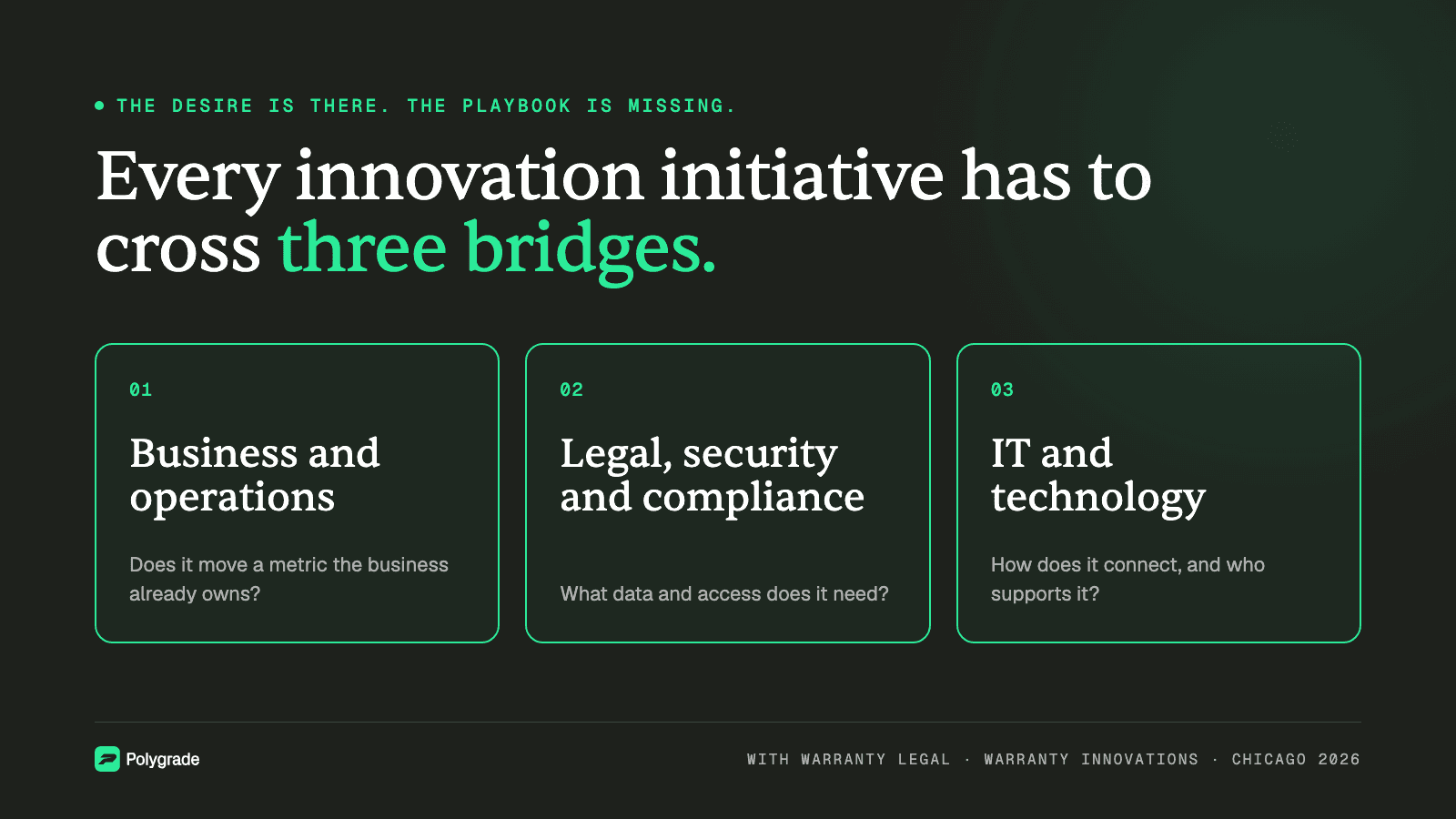 • THE DESIRE IS THERE. THE PLAYBOOK IS MISSING.

Every innovation initiative has to cross three bridges.

01

Business and operations

Does it move a metric the business already owns?

02

Legal, security and compliance

What data and access does it need?

03

IT and technology

How does it connect, and who supports it?

Polygrade

WITH WARRANTY LEGAL · WARRANTY INNOVATIONS · CHICAGO 2026